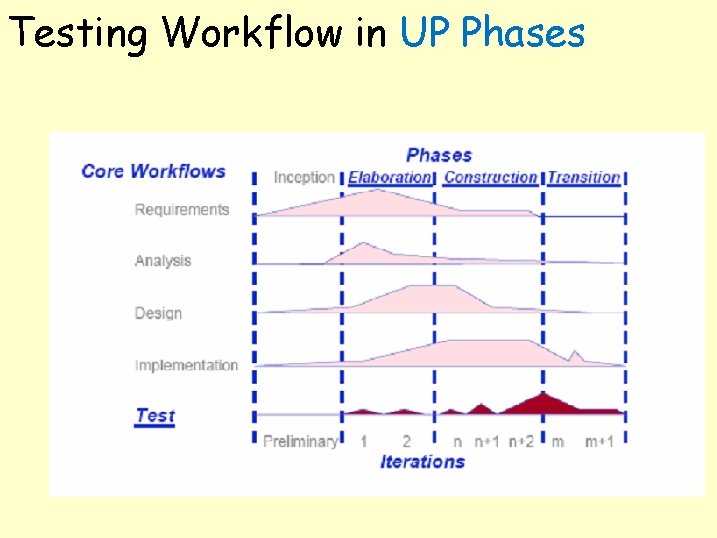 Testing Workflow in UP Phases

Phases

Core Workflows

Inception Elaboration Construction Transition

Requirements

Analysis

Design

Implementation

Test

Preliminary 1 2 n n+1 n+2 m m+1

Iterations